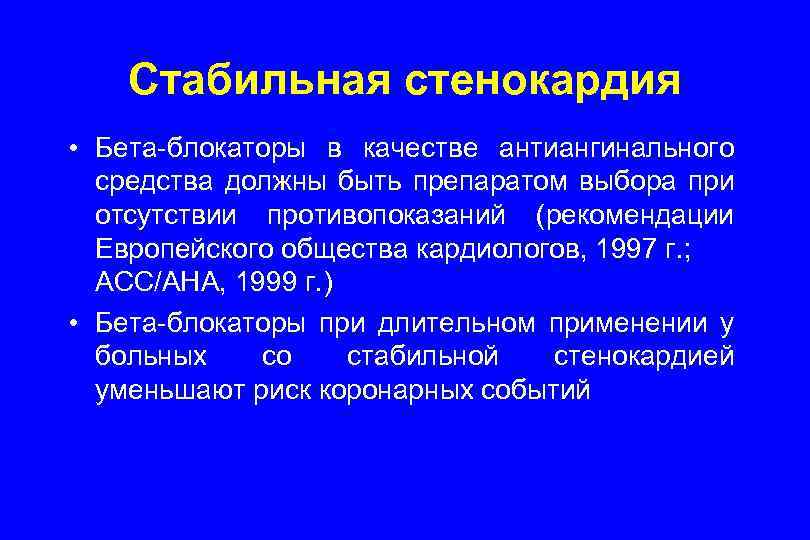 Стабильная стенокардия

• Бета-блокаторы в качестве антиангинального средства должны быть препаратом выбора при отсутствии противопоказаний (рекомендации Европейского общества кардиологов, 1997 г.; АСС/АНА, 1999 г.)

• Бета-блокаторы при длительном применении у больных со стабильной стенокардией уменьшают риск коронарных событий